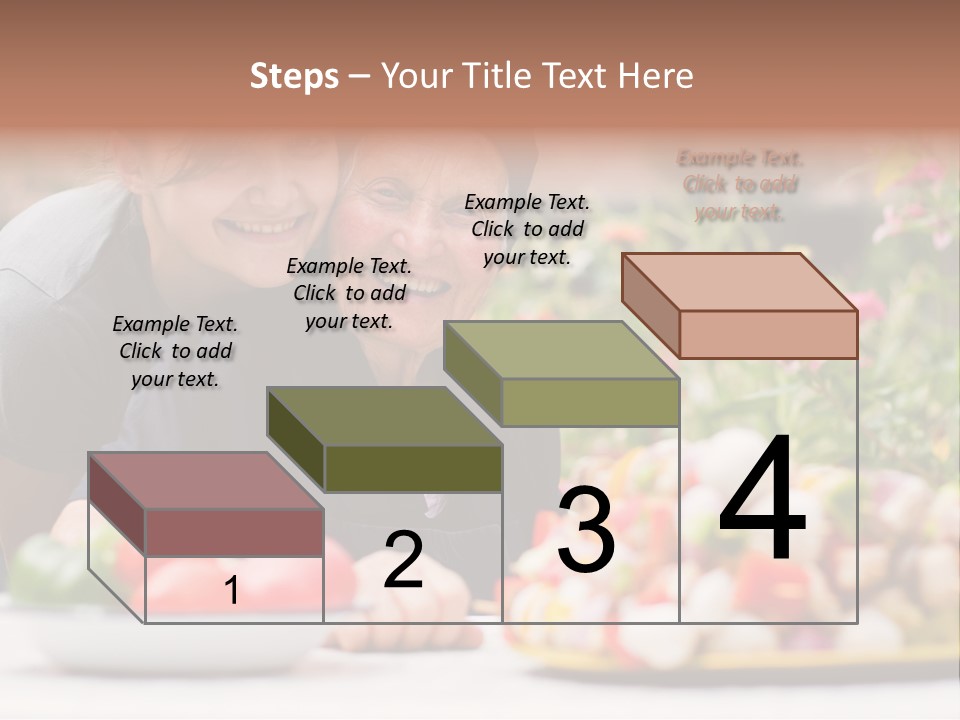 Steps – Your Title Text Here

Example Text. Click to add your text.

Example Text. Click to add your text.

Example Text. Click to add your text.

Example Text. Click to add your text.

1

2

3

4